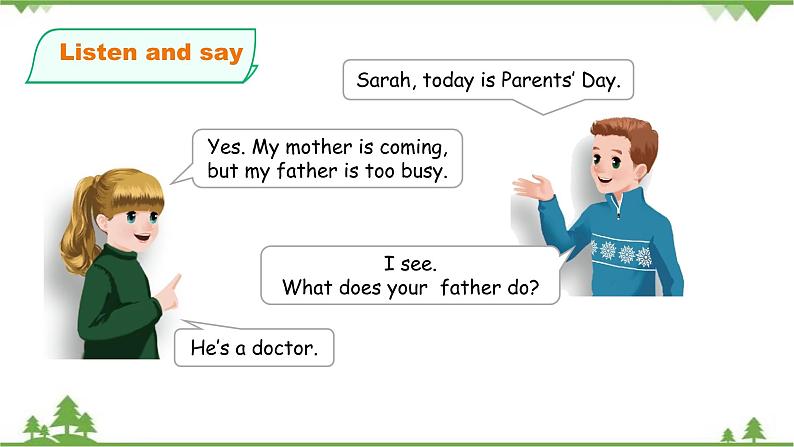 Listen and say

Sarah, today is Parents' Day.

Yes. My mother is coming, but my father is too busy.

I see.
What does your father do?

He's a doctor.